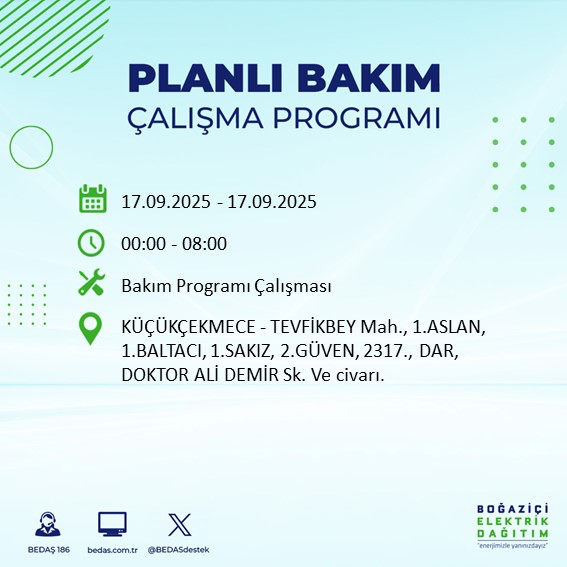 PLANLI BAKIM
ÇALIŞMA PROGRAMI

17.09.2025 - 17.09.2025

00:00 - 08:00

Bakım Programı Çalışması

KÜÇÜKÇEKMECE - TEVFİKBEY Mah., 1.ASLAN, 1.BALTACI, 1.SAKIZ, 2.GÜVEN, 2317., DAR, DOKTOR ALİ DEMİR Sk. Ve civarı.

BEDAŞ 186
bedas.com.tr
@BEDASdestek

BOĞAZİÇİ
ELEKTRİK
DAĞITIM
"enerjimizle yanınızdayız"